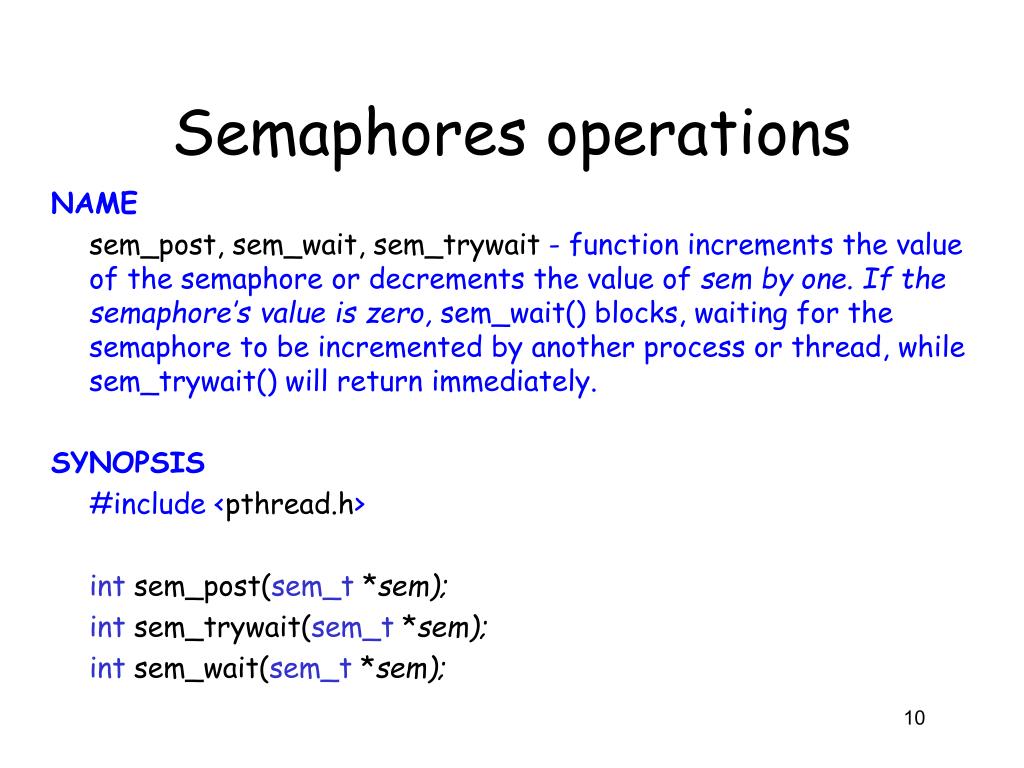 Semaphores operations

NAME

sem_post, sem_wait, sem_trywait - function increments the value of the semaphore or decrements the value of sem by one. If the semaphore's value is zero, sem_wait() blocks, waiting for the semaphore to be incremented by another process or thread, while sem_trywait() will return immediately.

SYNOPSIS

#include <pthread.h>

int sem_post(sem_t *sem);
int sem_trywait(sem_t *sem);
int sem_wait(sem_t *sem);

10